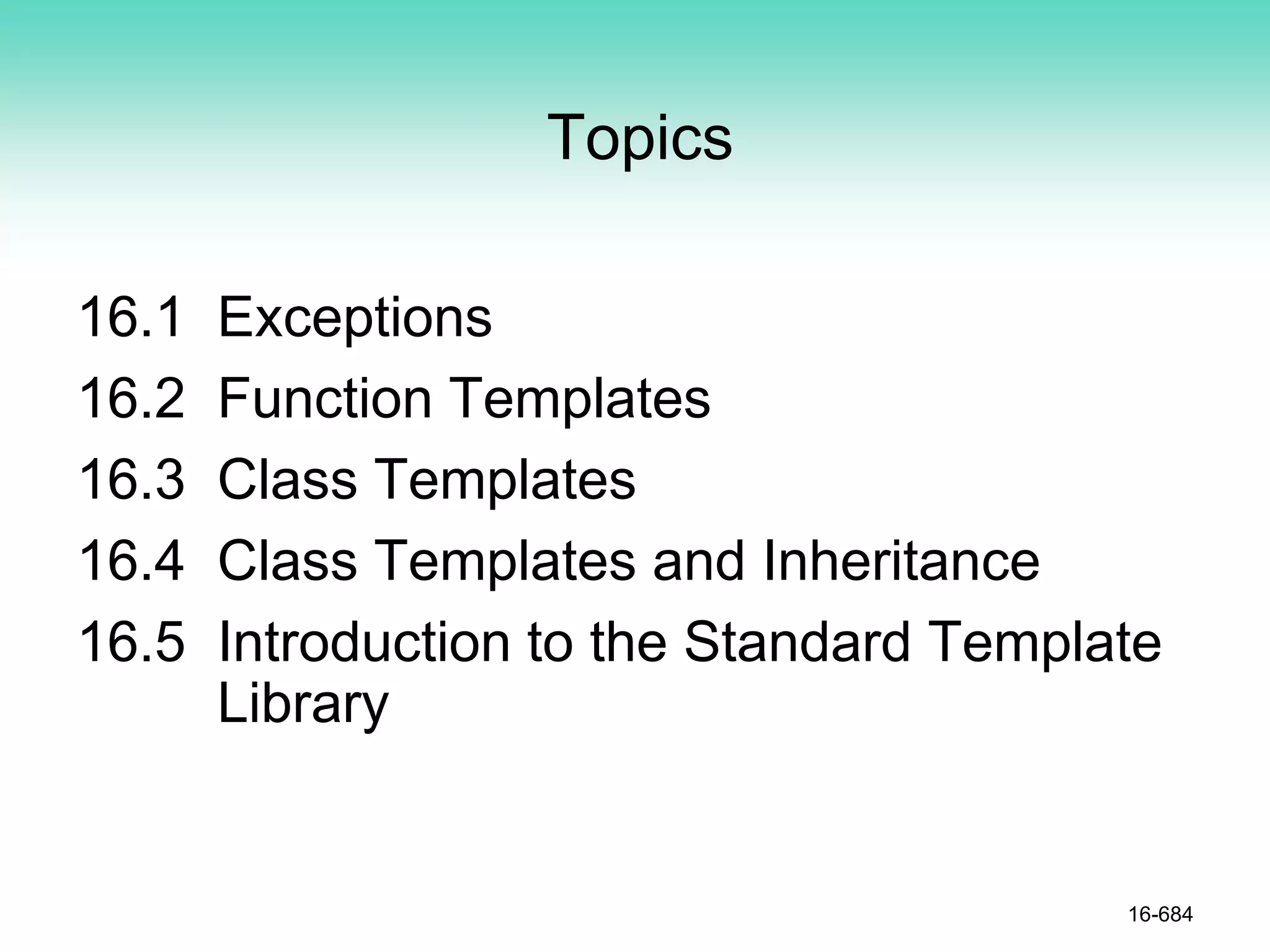 Topics

16.1 Exceptions

16.2 Function Templates

16.3 Class Templates

16.4 Class Templates and Inheritance

16.5 Introduction to the Standard Template Library

16-684